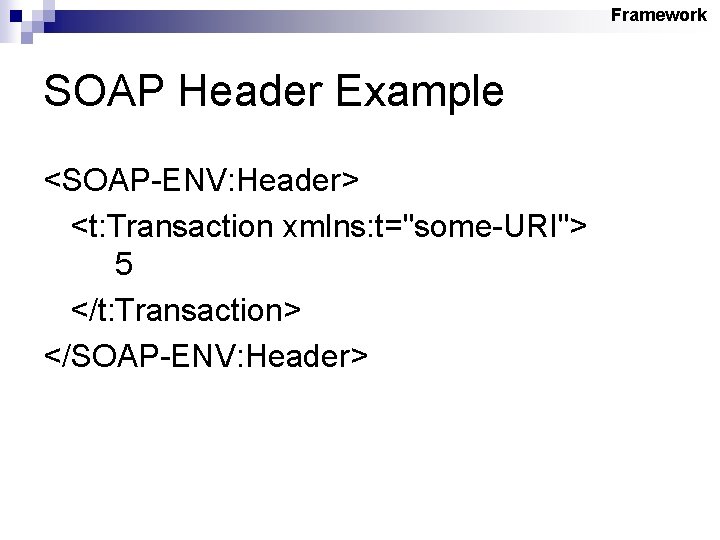 Framework

SOAP Header Example

<SOAP-ENV:Header>
<t:Transaction xmlns:t="some-URI">
5
</t:Transaction>
</SOAP-ENV:Header>